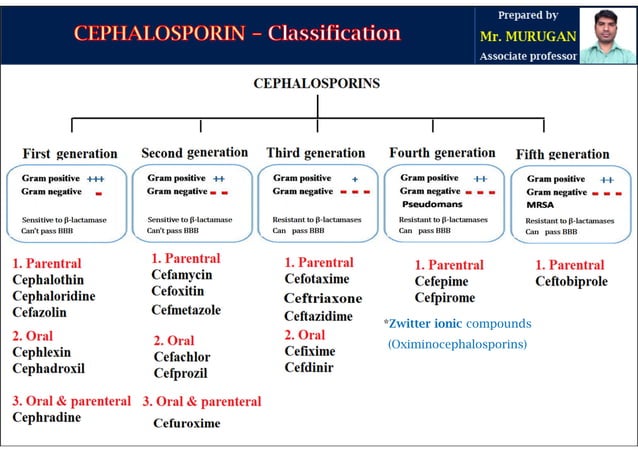 CEPHALOSPORIN – Classification

Prepared by
Mr. MURUGAN
Associate professor

CEPHALOSPORINS

First generation

Gram positive +++
Gram negative -

Sensitive to β-lactamase
Can't pass BBB

1. Parentral
Cephalothin
Cephaloridine
Cefazolin

2. Oral
Cephlexin
Cephadroxil

3. Oral & parenteral
Cephradine

Second generation

Gram positive ++
Gram negative - -

Sensitive to β-lactamase
Can't pass BBB

1. Parentral
Cefamycin
Cefoxitin
Cefmetazole

2. Oral
Cefachlor
Cefprozil

3. Oral & parenteral
Cefuroxime

Third generation

Gram positive +
Gram negative - - -

Resistant to β-lactamases
Can pass BBB

1. Parentral
Cefotaxime
Ceftriaxone
Ceftazidime

2. Oral
Cefixime
Cefdinir

Fourth generation

Gram positive ++
Gram negative - - -
Pseudomans

Resistant to β-lactamases
Can pass BBB

1. Parentral
Cefepime
Cefpirome

*Zwitter ionic compounds
(Oximinocephalosporins)

Fifth generation

Gram positive ++
Gram negative - - -
MRSA

Resistant to β-lactamases
Can pass BBB

1. Parentral
Ceftobiprole